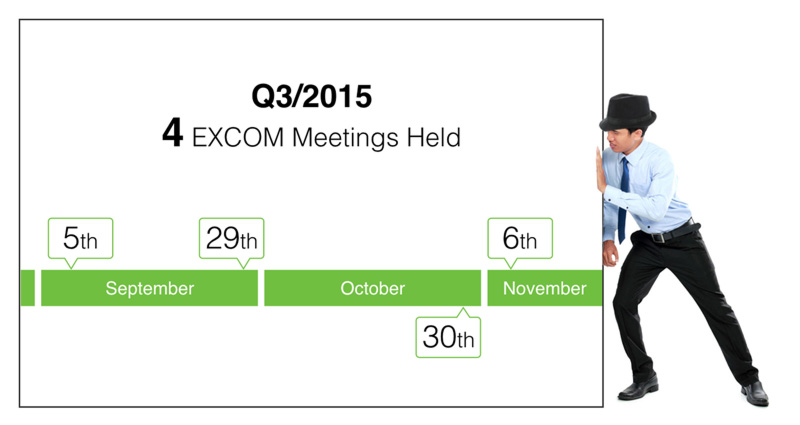 Q3/2015
4 EXCOM Meetings Held

5th
29th
6th

September
October
November

30th